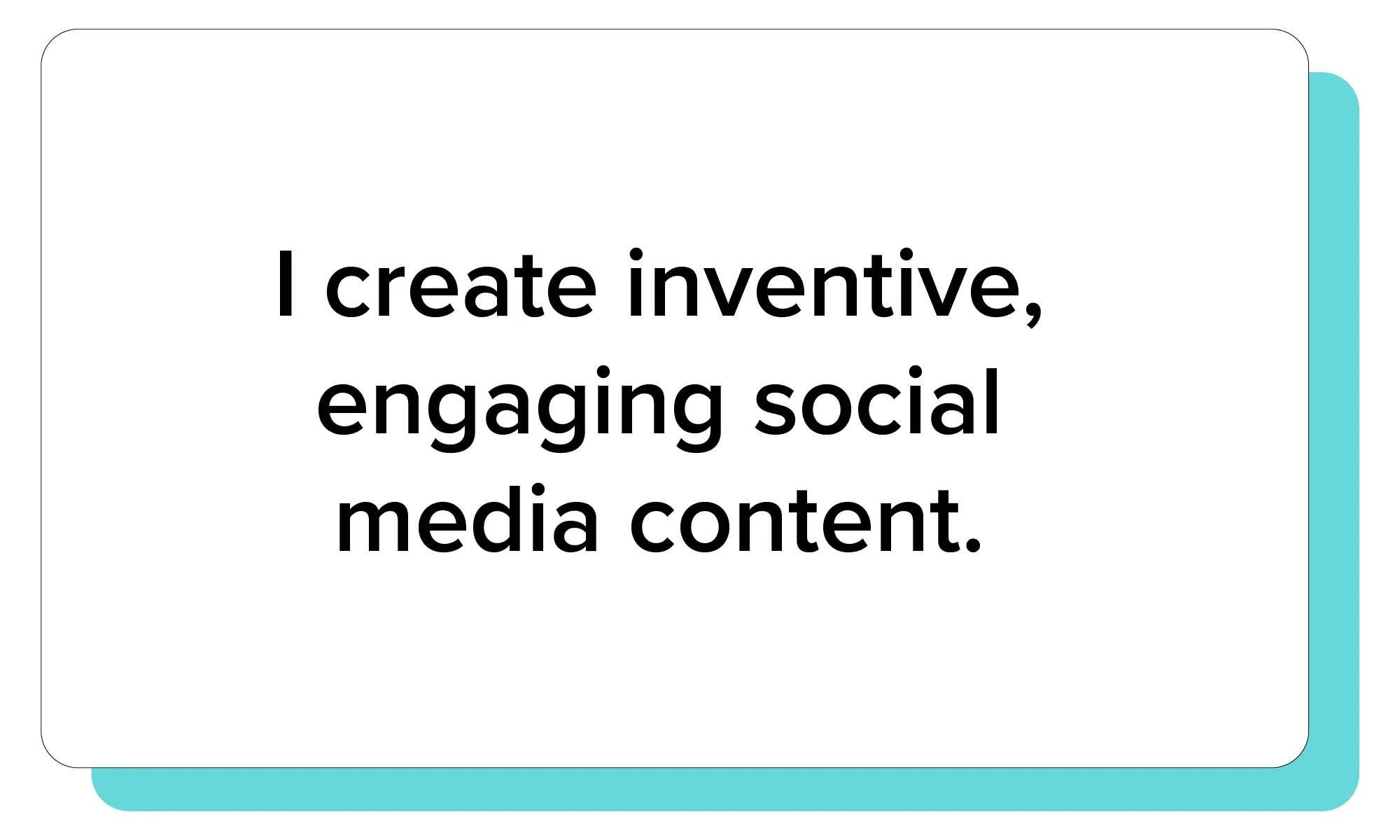 I create inventive, engaging social media content.